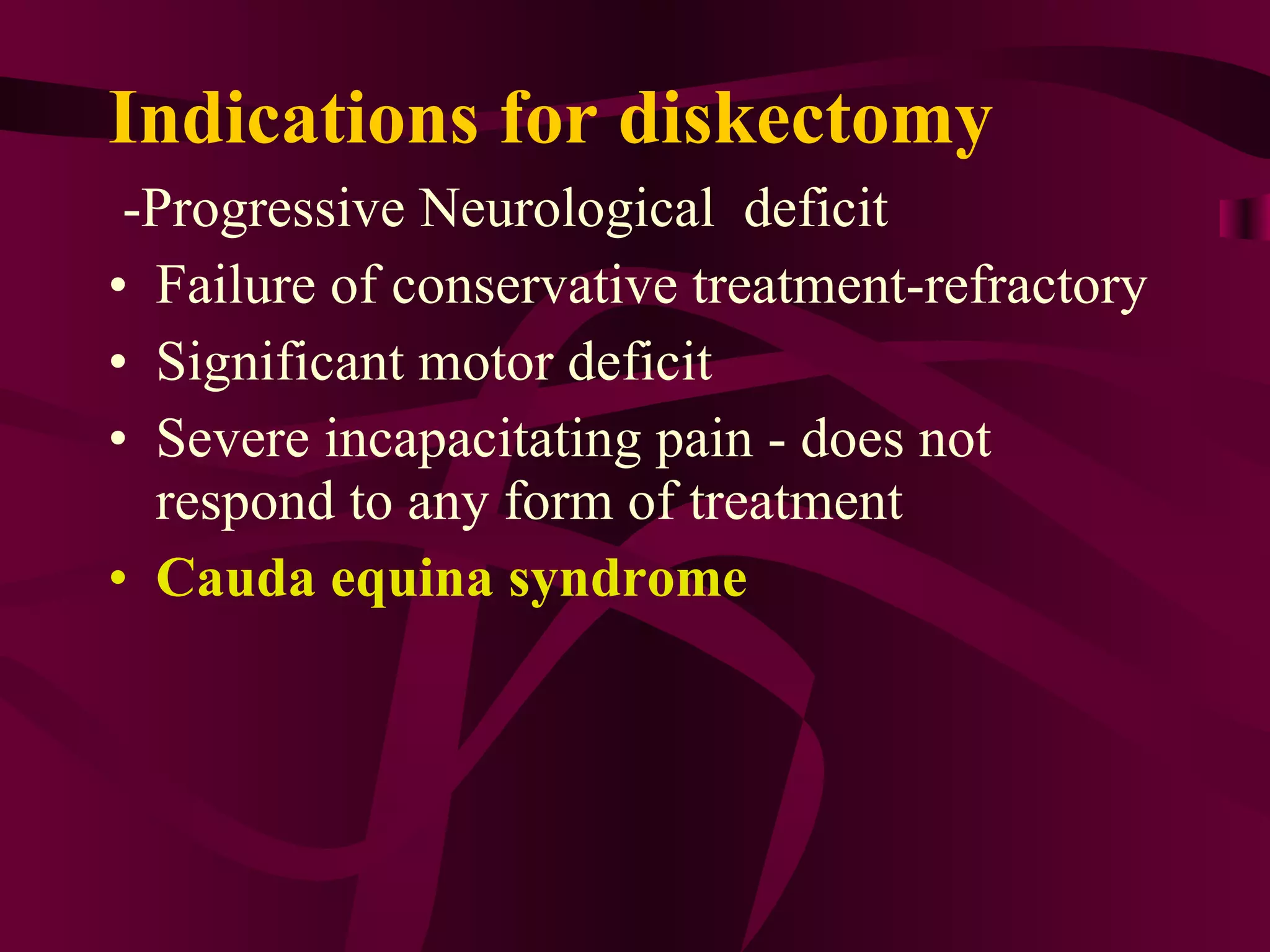 Indications for diskectomy

-Progressive Neurological deficit

• Failure of conservative treatment-refractory
• Significant motor deficit
• Severe incapacitating pain - does not respond to any form of treatment
• Cauda equina syndrome